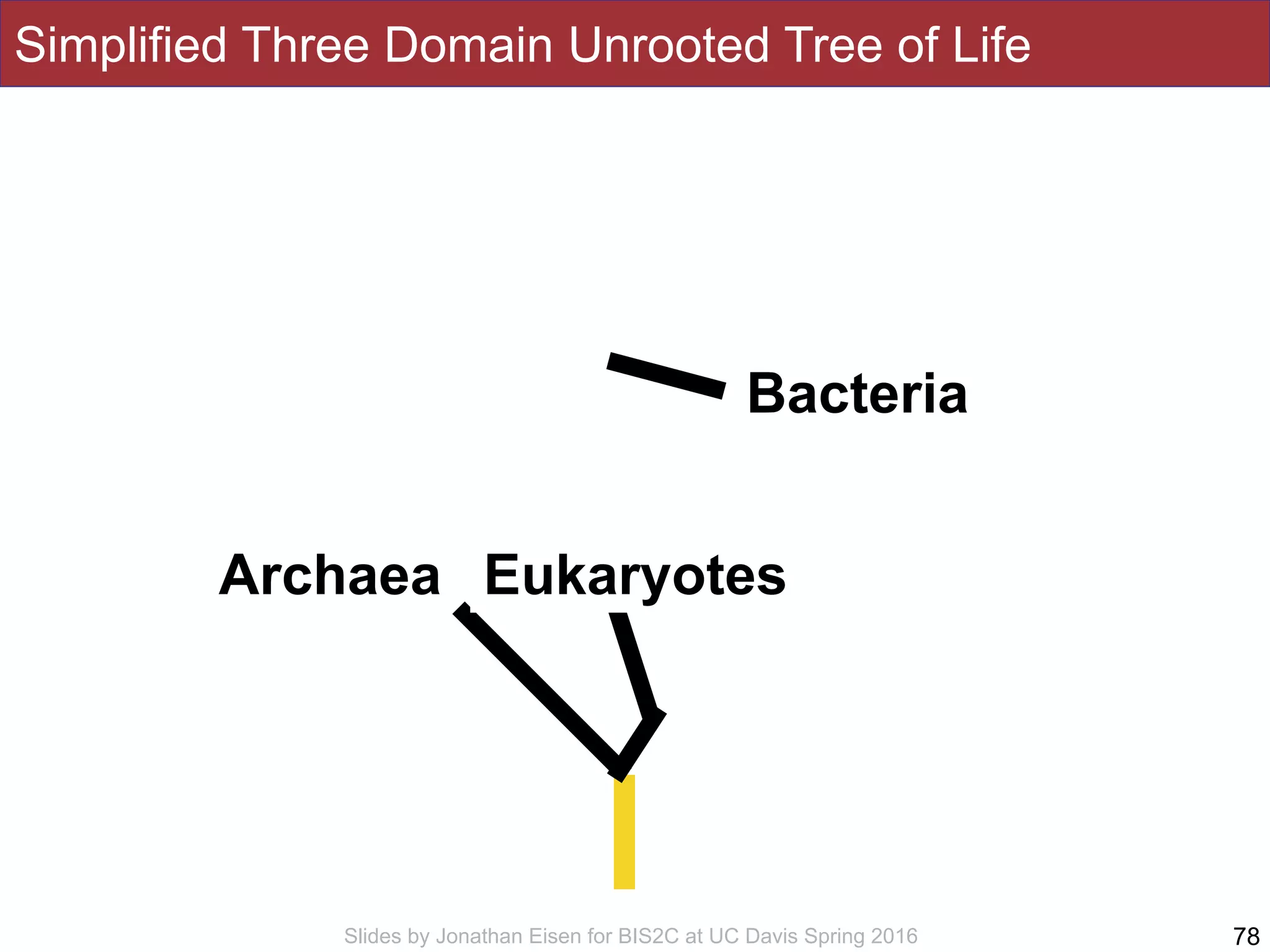 Simplified Three Domain Unrooted Tree of Life

Bacteria

Archaea

Eukaryotes

Slides by Jonathan Eisen for BIS2C at UC Davis Spring 2016

78